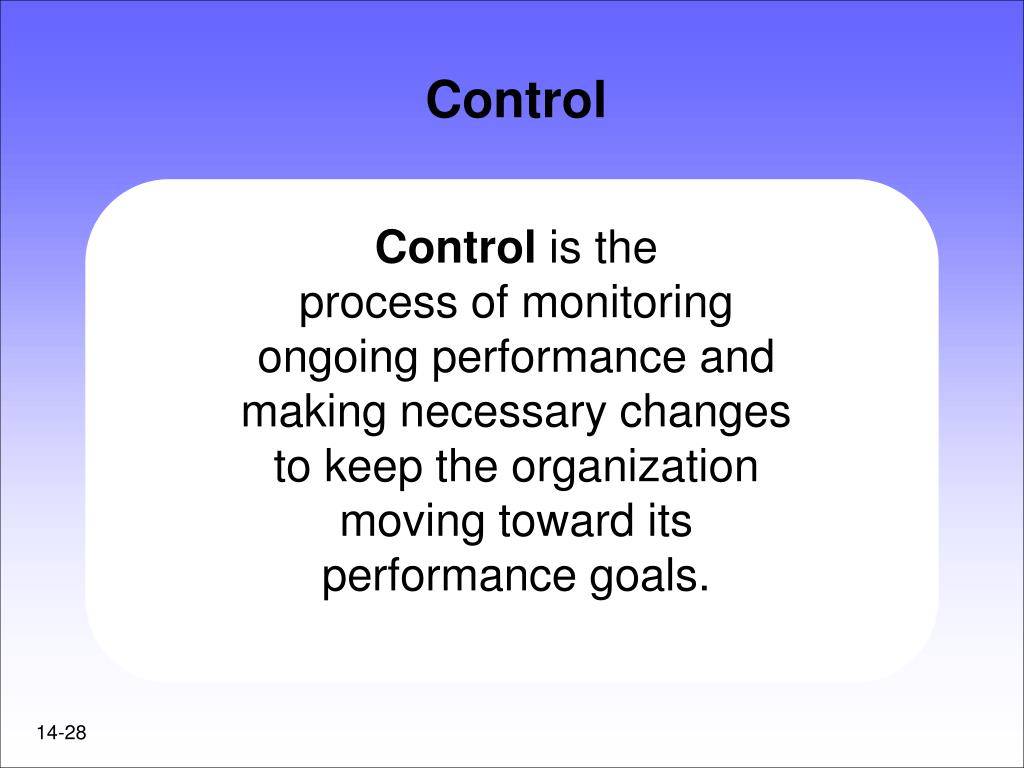 Control

Control is the process of monitoring ongoing performance and making necessary changes to keep the organization moving toward its performance goals.

14-28